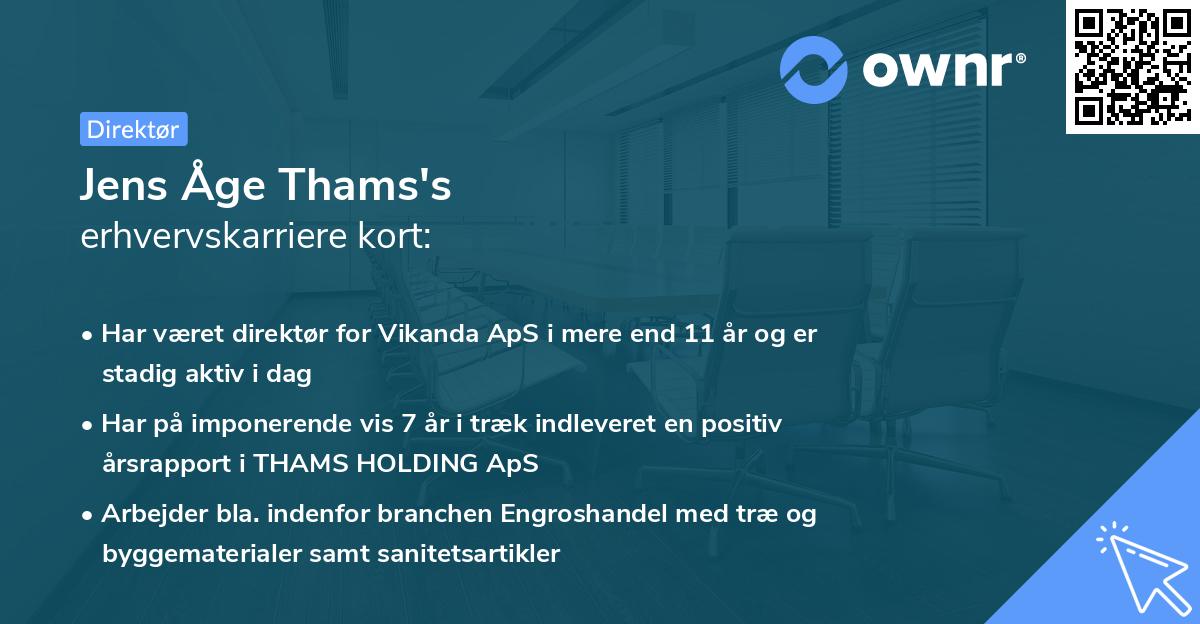 ownr®

Direktør

Jens Åge Thams's
erhvervskarriere kort:

• Har været direktør for Vikanda ApS i mere end 11 år og er stadig aktiv i dag

• Har på imponerende vis 7 år i træk indleveret en positiv årsrapport i THAMS HOLDING ApS

• Arbejder bla. indenfor branchen Engroshandel med træ og byggematerialer samt sanitetsartikler